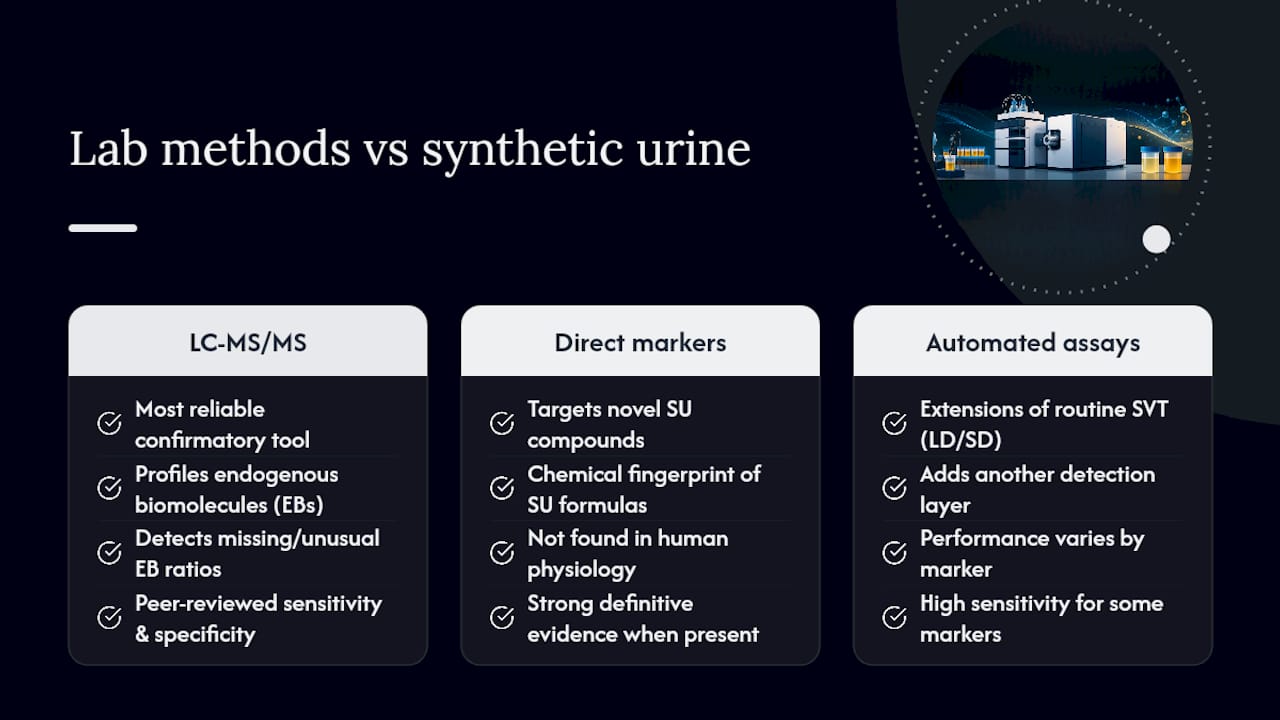 Lab methods vs synthetic urine

LC-MS/MS

Most reliable confirmatory tool

Profiles endogenous biomolecules (EBs)

Detects missing/unusual EB ratios

Peer-reviewed sensitivity & specificity

Direct markers

Targets novel SU compounds

Chemical fingerprint of SU formulas

Not found in human physiology

Strong definitive evidence when present

Automated assays

Extensions of routine SVT (LD/SD)

Adds another detection layer

Performance varies by marker

High sensitivity for some markers